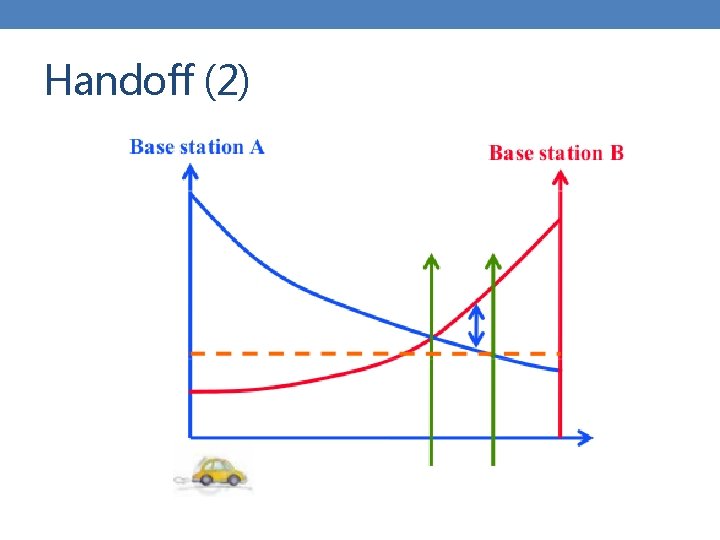 Handoff (2)

Base station A

Base station B